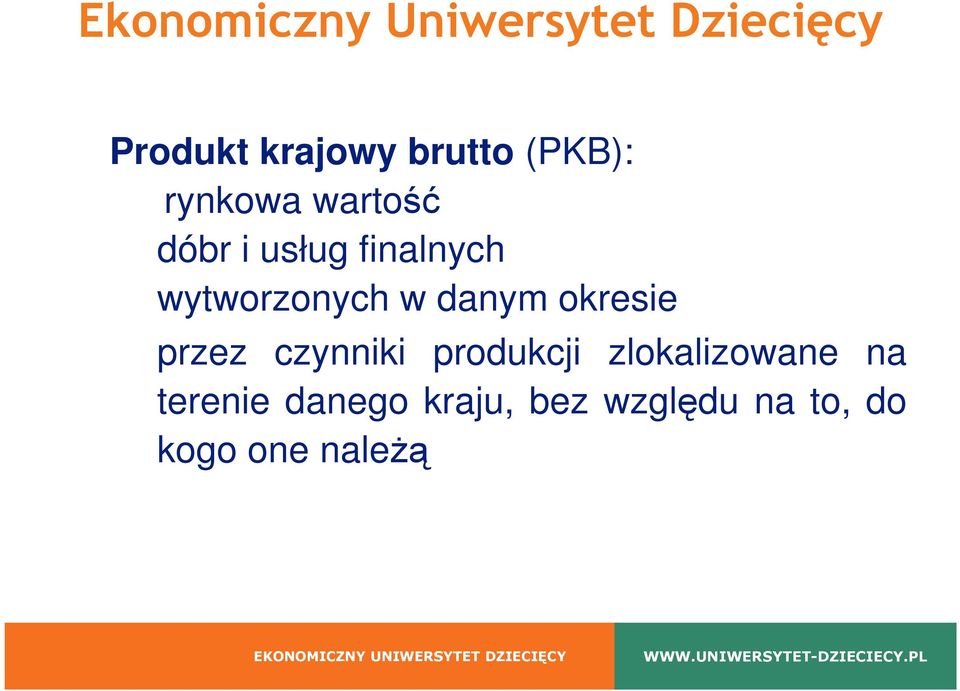 Ekonomiczny Uniwersytet Dziecięcy

Produkt krajowy brutto (PKB):

rynkowa wartość

dóbr i usług finalnych

wytworzonych w danym okresie

przez czynniki produkcji zlokalizowane na terenie danego kraju, bez względu na to, do kogo one należą

EKONOMICZNY UNIWERSYTET DZIECIĘCY

WWW.UNIWERSYTET-DZIECIECY.PL